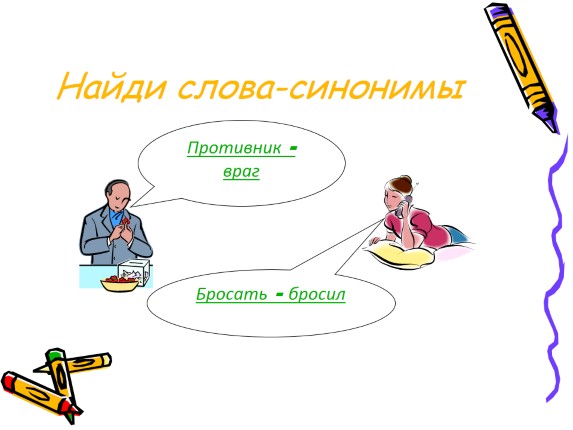 Найди слова-синонимы

Противник - враг

Бросать - бросил